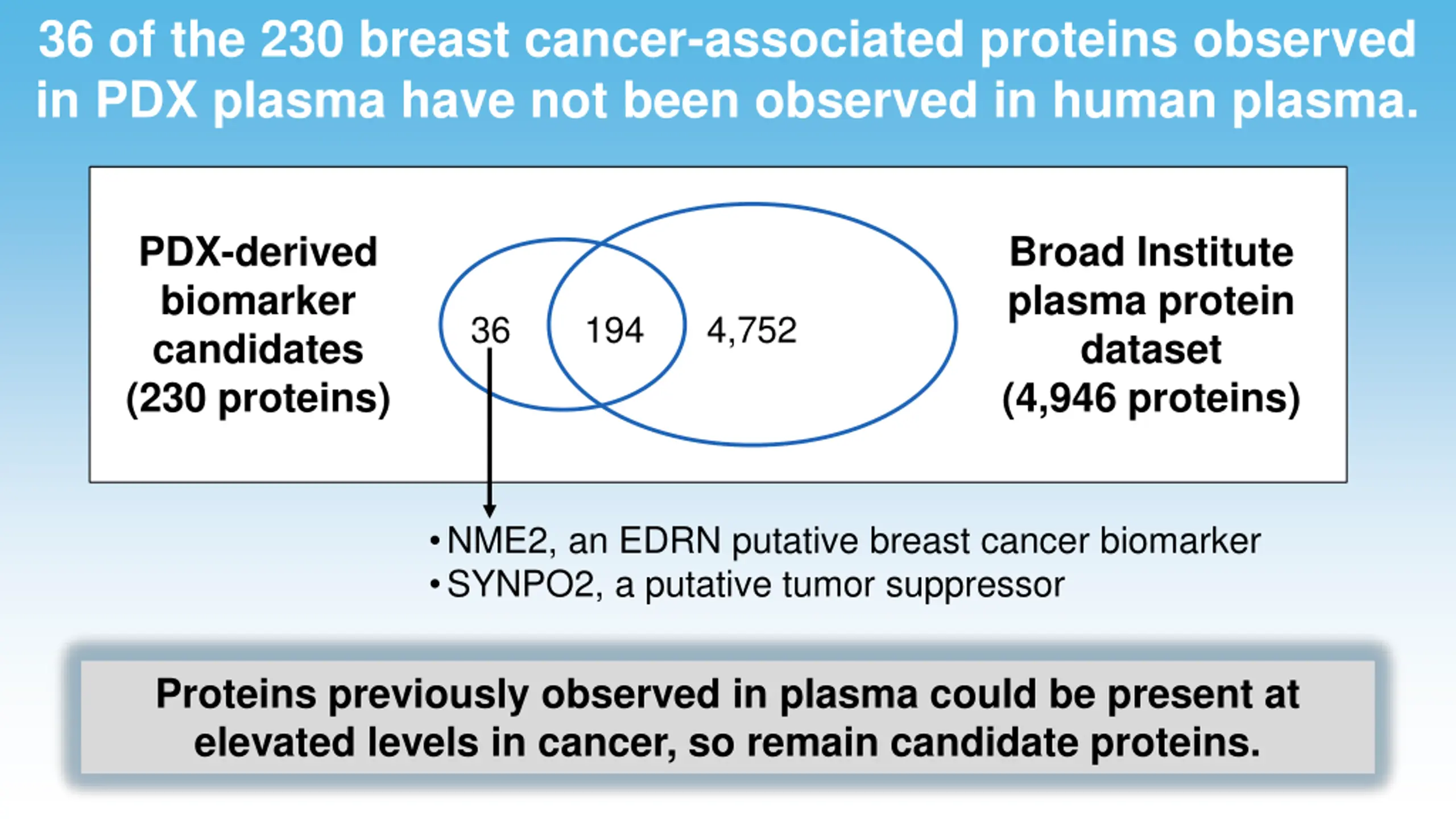 36 of the 230 breast cancer-associated proteins observed in PDX plasma have not been observed in human plasma.

PDX-derived biomarker candidates (230 proteins)

36

194

4,752

Broad Institute plasma protein dataset (4,946 proteins)

• NME2, an EDRN putative breast cancer biomarker
• SYNPO2, a putative tumor suppressor

Proteins previously observed in plasma could be present at elevated levels in cancer, so remain candidate proteins.